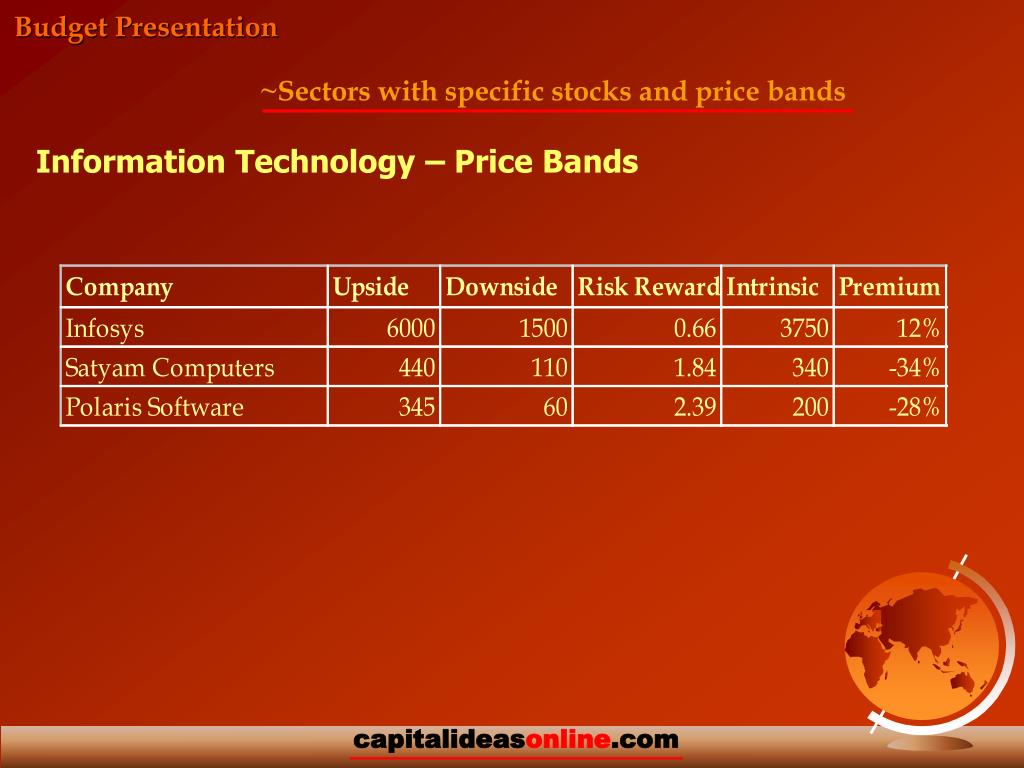 Budget Presentation

~Sectors with specific stocks and price bands

Information Technology – Price Bands

| Company | Upside | Downside | Risk Reward | Intrinsic | Premium |
|---|---|---|---|---|---|
| Infosys | 6000 | 1500 | 0.66 | 3750 | 12% |
| Satyam Computers | 440 | 110 | 1.84 | 340 | -34% |
| Polaris Software | 345 | 60 | 2.39 | 200 | -28% |

capitalideasonline.com